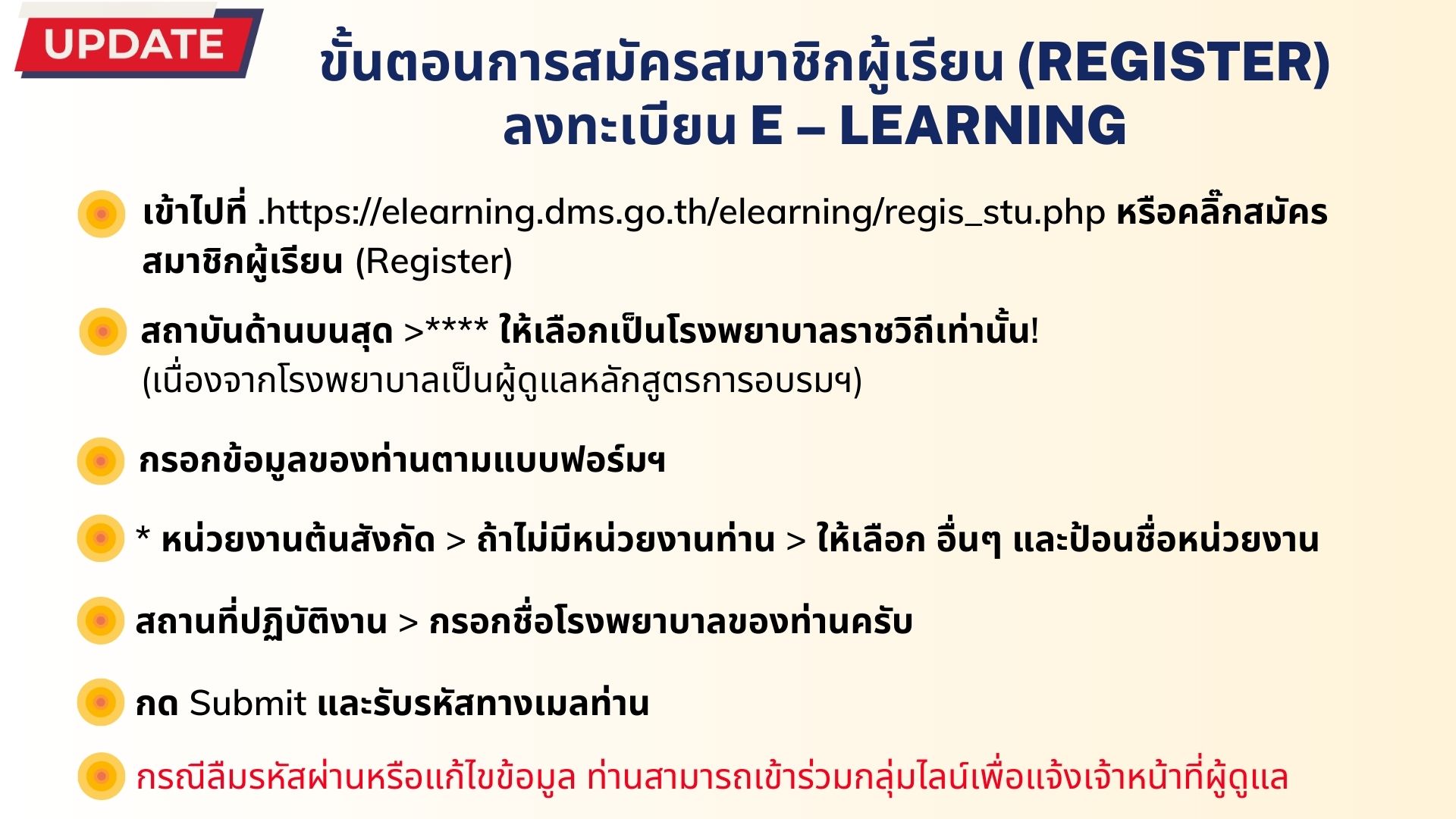 UPDATE

ขั้นตอนการสมัครสมาชิกผู้เรียน (REGISTER) ลงทะเบียน E – LEARNING

เข้าไปที่ .https://elearning.dms.go.th/elearning/regis_stu.php หรือคลิ๊กสมัครสมาชิกผู้เรียน (Register)

สถาบันด้านบนสุด >**** ให้เลือกเป็นโรงพยาบาลราชวิถีเท่านั้น! (เนื่องจากโรงพยาบาลเป็นผู้ดูแลหลักสูตรการอบรมฯ)

กรอกข้อมูลของท่านตามแบบฟอร์มฯ

* หน่วยงานต้นสังกัด > ถ้าไม่มีหน่วยงานท่าน > ให้เลือก อื่นๆ และป้อนชื่อหน่วยงาน

สถานที่ปฏิบัติงาน > กรอกชื่อโรงพยาบาลของท่านครับ

กด Submit และรับรหัสทางเมลท่าน

กรณีลืมรหัสผ่านหรือแก้ไขข้อมูล ท่านสามารถเข้าร่วมกลุ่มไลน์เพื่อแจ้งเจ้าหน้าที่ผู้ดูแล